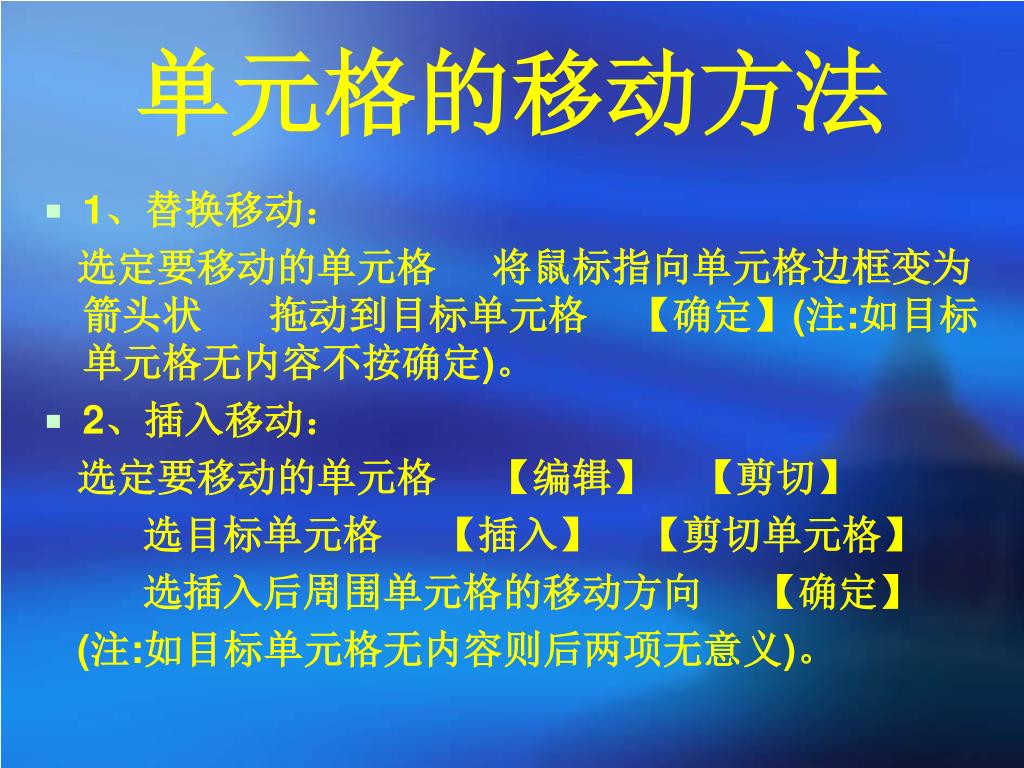 单元格的移动方法

1、替换移动：

选定要移动的单元格　将鼠标指向单元格边框变为箭头状　拖动到目标单元格　【确定】(注:如目标单元格无内容不按确定)。

2、插入移动：

选定要移动的单元格　【编辑】　【剪切】　选目标单元格　【插入】　【剪切单元格】　选插入后周围单元格的移动方向　【确定】

(注:如目标单元格无内容则后两项无意义)。